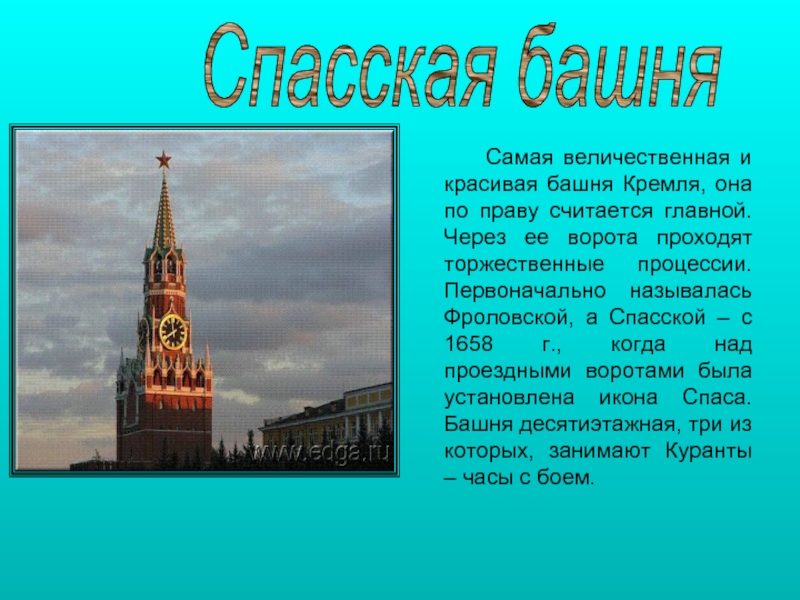 Спасская башня

www.edga.ru

Самая величественная и красивая башня Кремля, она по праву считается главной. Через ее ворота проходят торжественные процессии. Первоначально называлась Фроловской, а Спасской – с 1658 г., когда над проездными воротами была установлена икона Спаса. Башня десятиэтажная, три из которых, занимают Куранты – часы с боем.